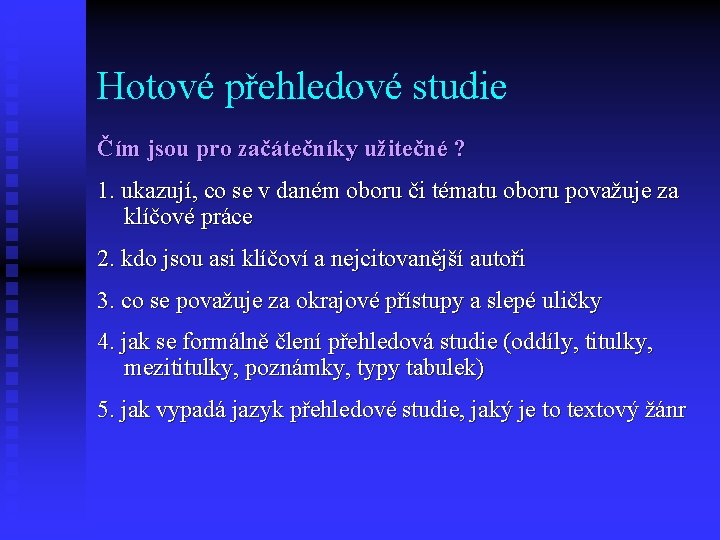 Hotové přehledové studie

Čím jsou pro začátečníky užitečné ?

1. ukazují, co se v daném oboru či tématu oboru považuje za klíčové práce

2. kdo jsou asi klíčoví a nejcitovanější autoři

3. co se považuje za okrajové přístupy a slepé uličky

4. jak se formálně člení přehledová studie (oddíly, titulky, mezititulky, poznámky, typy tabulek)

5. jak vypadá jazyk přehledové studie, jaký je to textový žánr